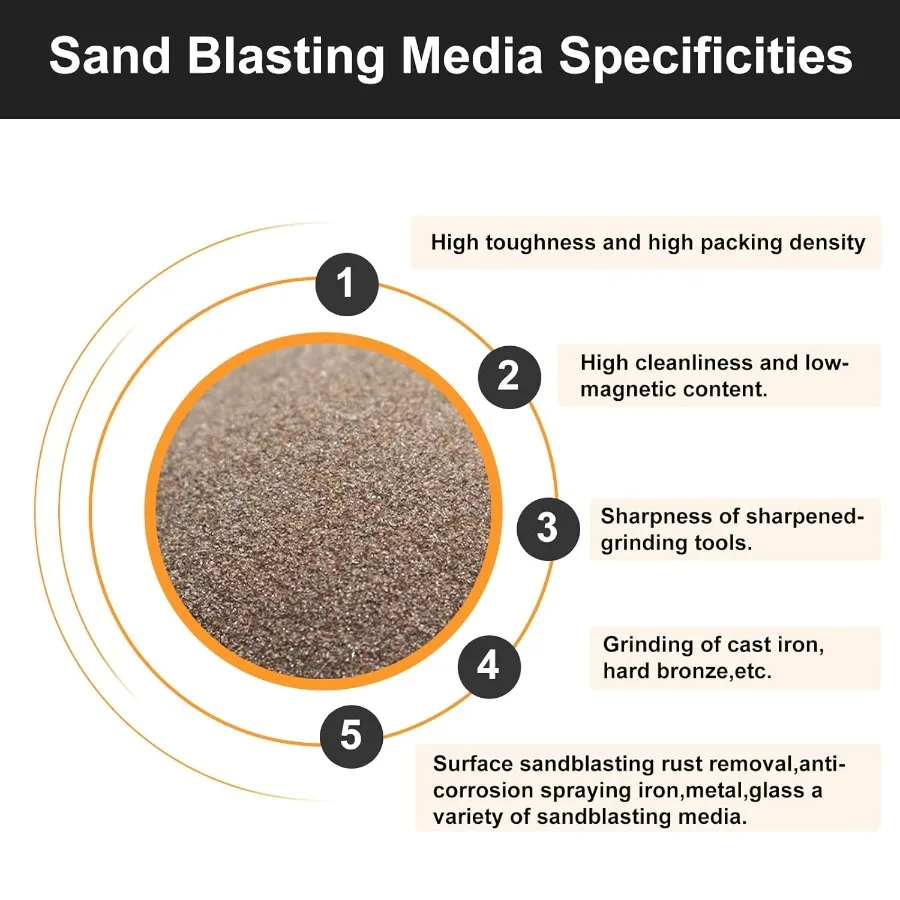 Sand Blasting Media Specificities

1

High toughness and high packing density

2

High cleanliness and low-magnetic content.

3

Sharpness of sharpened-grinding tools.

4

Grinding of cast iron, hard bronze,etc.

5

Surface sandblasting rust removal,anti-corrosion spraying iron,metal,glass a variety of sandblasting media.